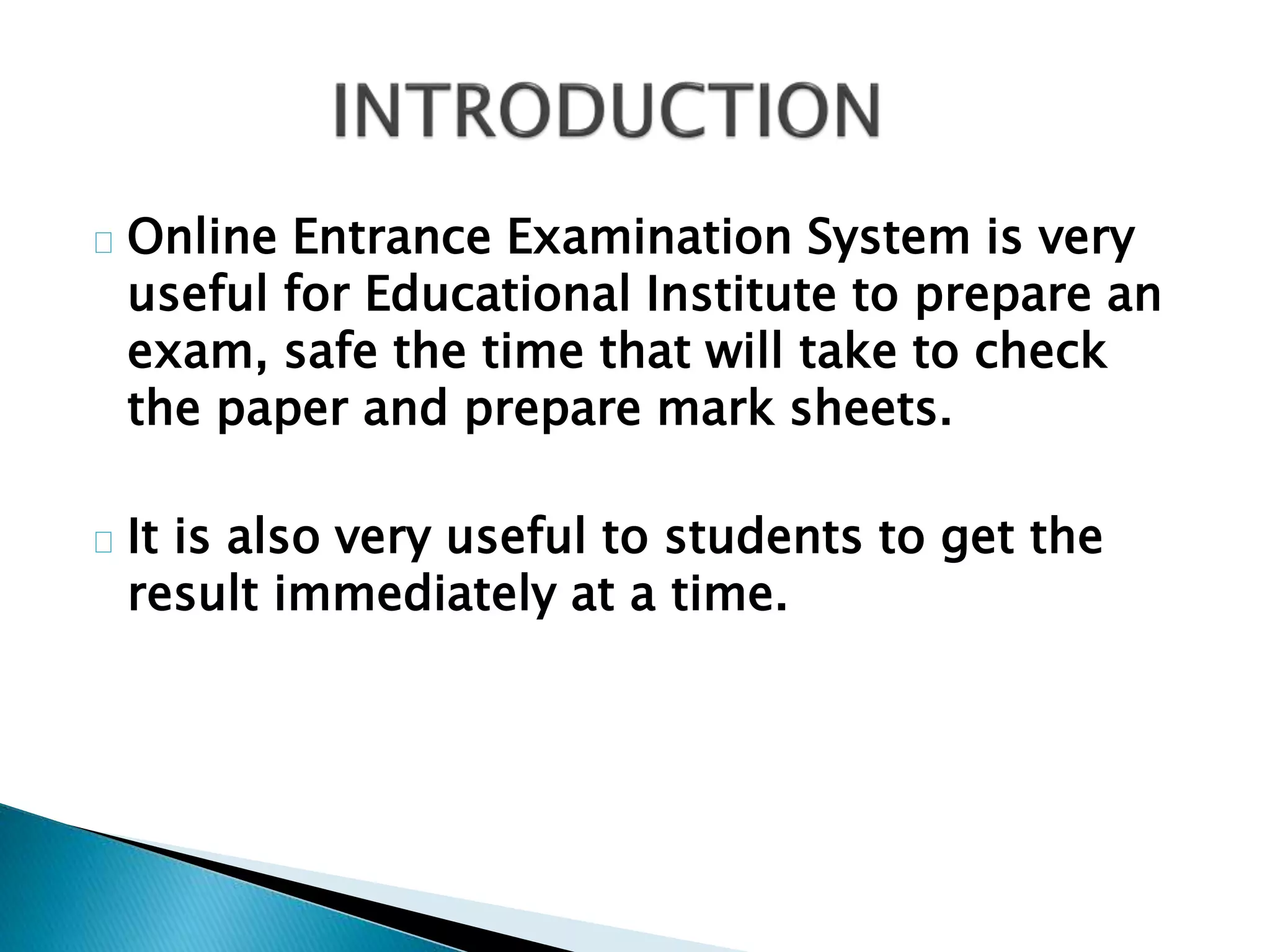 INTRODUCTION

Online Entrance Examination System is very useful for Educational Institute to prepare an exam, safe the time that will take to check the paper and prepare mark sheets.

It is also very useful to students to get the result immediately at a time.